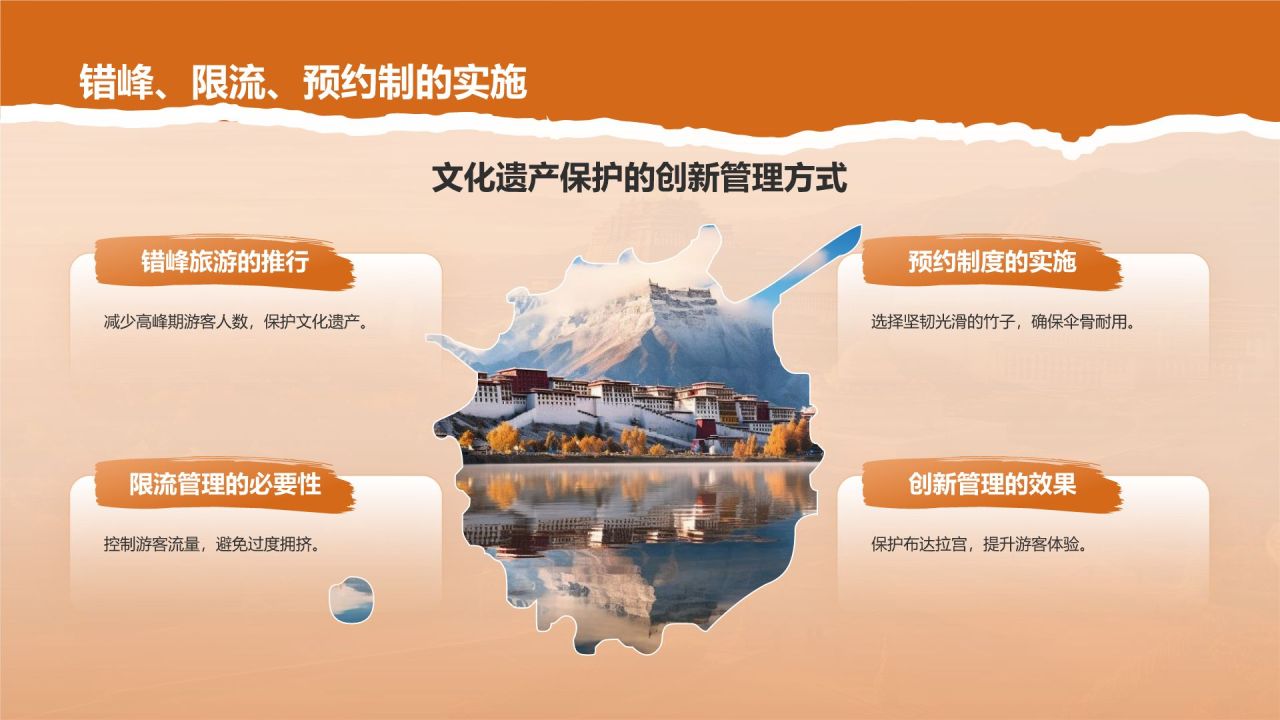 错峰、限流、预约制的实施

文化遗产保护的创新管理方式

错峰旅游的推行

减少高峰期游客人数，保护文化遗产。

限流管理的必要性

控制游客流量，避免过度拥挤。

预约制度的实施

选择坚韧光滑的竹子，确保伞骨耐用。

创新管理的效果

保护布达拉宫，提升游客体验。